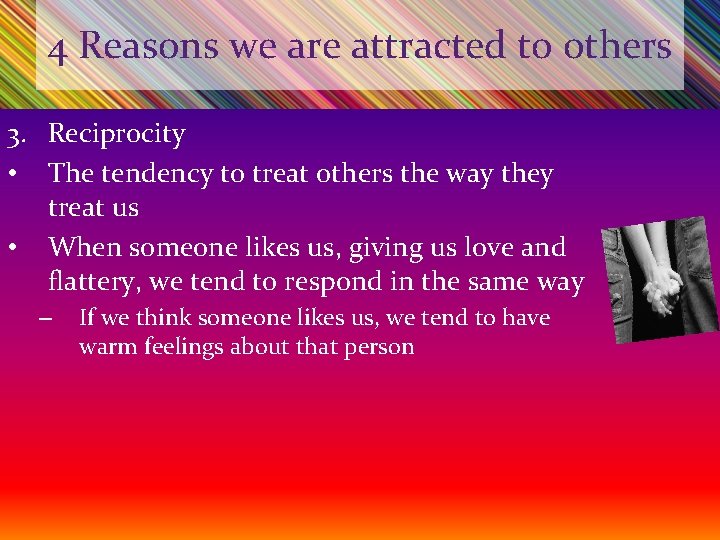 4 Reasons we are attracted to others

3. Reciprocity
• The tendency to treat others the way they treat us
• When someone likes us, giving us love and flattery, we tend to respond in the same way
– If we think someone likes us, we tend to have warm feelings about that person